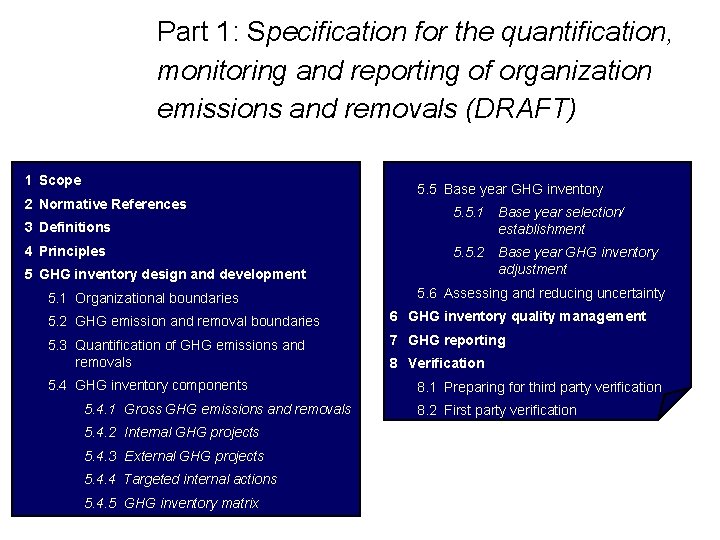 Part 1: Specification for the quantification, monitoring and reporting of organization emissions and removals (DRAFT)

1 Scope
2 Normative References
3 Definitions
4 Principles
5 GHG inventory design and development
5.1 Organizational boundaries
5.2 GHG emission and removal boundaries
5.3 Quantification of GHG emissions and removals
5.4 GHG inventory components
5.4.1 Gross GHG emissions and removals
5.4.2 Internal GHG projects
5.4.3 External GHG projects
5.4.4 Targeted internal actions
5.4.5 GHG inventory matrix

5.5 Base year GHG inventory
5.5.1 Base year selection/ establishment
5.5.2 Base year GHG inventory adjustment
5.6 Assessing and reducing uncertainty
6 GHG inventory quality management
7 GHG reporting
8 Verification
8.1 Preparing for third party verification
8.2 First party verification